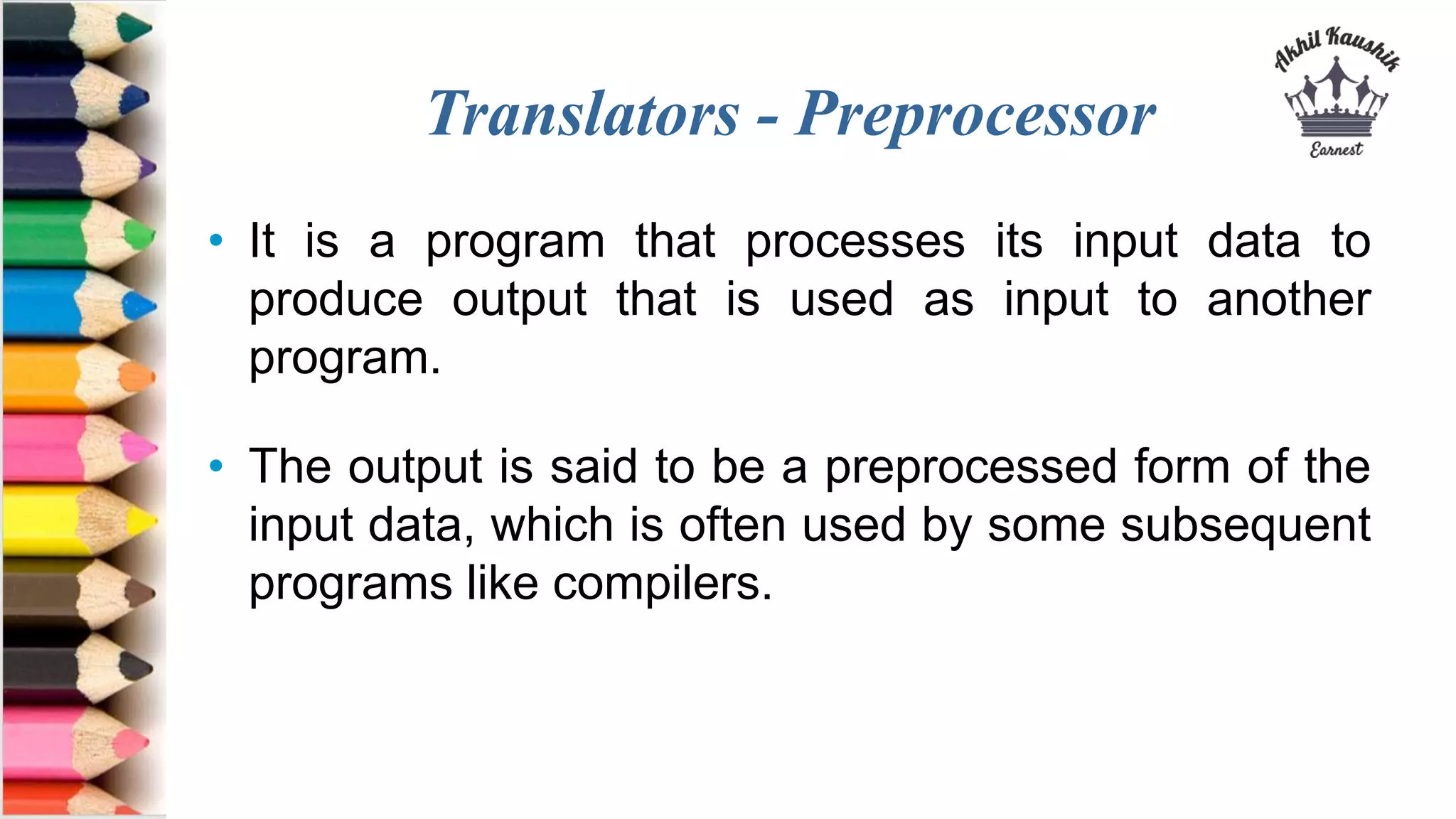 Translators - Preprocessor

Akhil Kaushik
Earnest

• It is a program that processes its input data to produce output that is used as input to another program.

• The output is said to be a preprocessed form of the input data, which is often used by some subsequent programs like compilers.